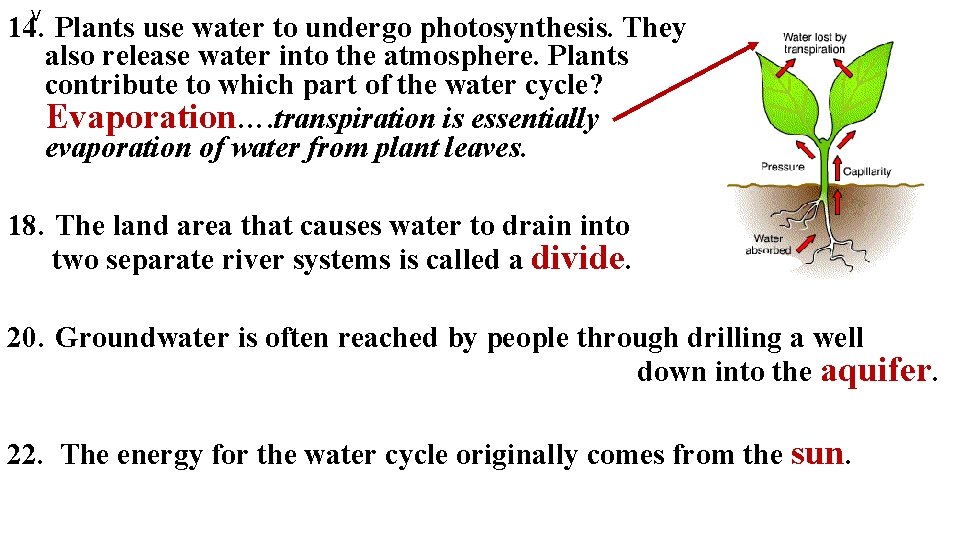 14. Plants use water to undergo photosynthesis. They also release water into the atmosphere. Plants contribute to which part of the water cycle? Evaporation….transpiration is essentially evaporation of water from plant leaves.

Water lost by transpiration

Pressure

Capillarity

Water absorbed

18. The land area that causes water to drain into two separate river systems is called a divide.

20. Groundwater is often reached by people through drilling a well down into the aquifer.

22. The energy for the water cycle originally comes from the sun.